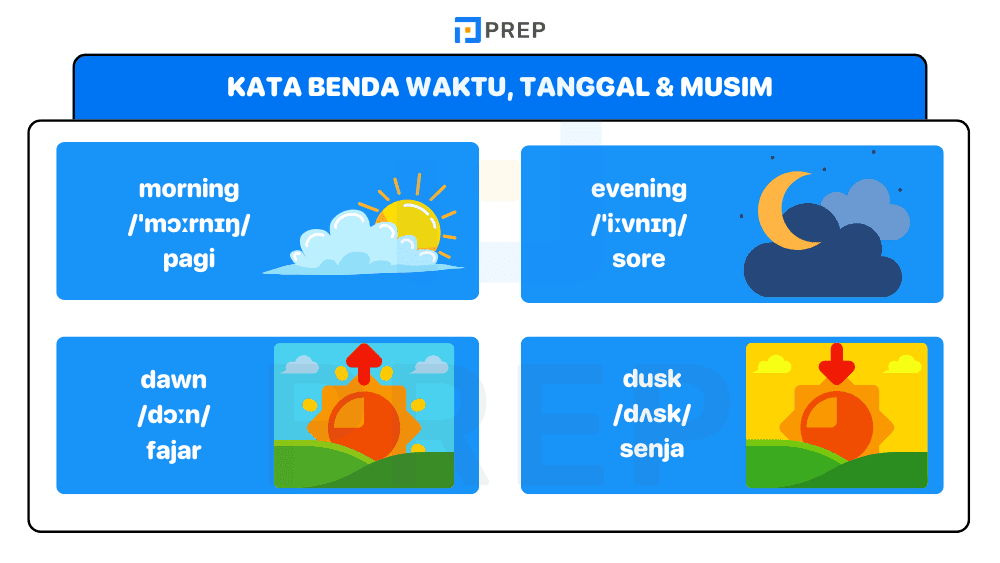 PREP

KATA BENDA WAKTU, TANGGAL & MUSIM

morning
/ˈmɔːrnɪŋ/
pagi

evening
/ˈiːvnɪŋ/
sore

dawn
/dɔːn/
fajar

dusk
/dʌsk/
senja